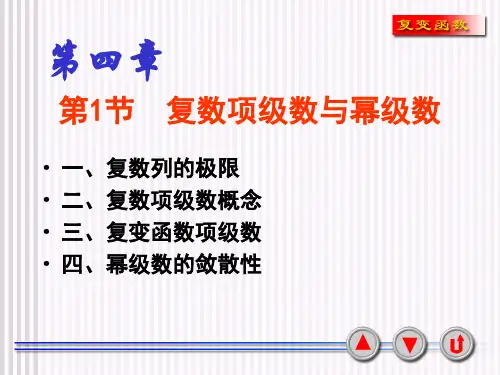 复变函数

第四章

第1节　复数项级数与幂级数

• 一、复数列的极限
• 二、复数项级数概念
• 三、复变函数项级数
• 四、幂级数的敛散性